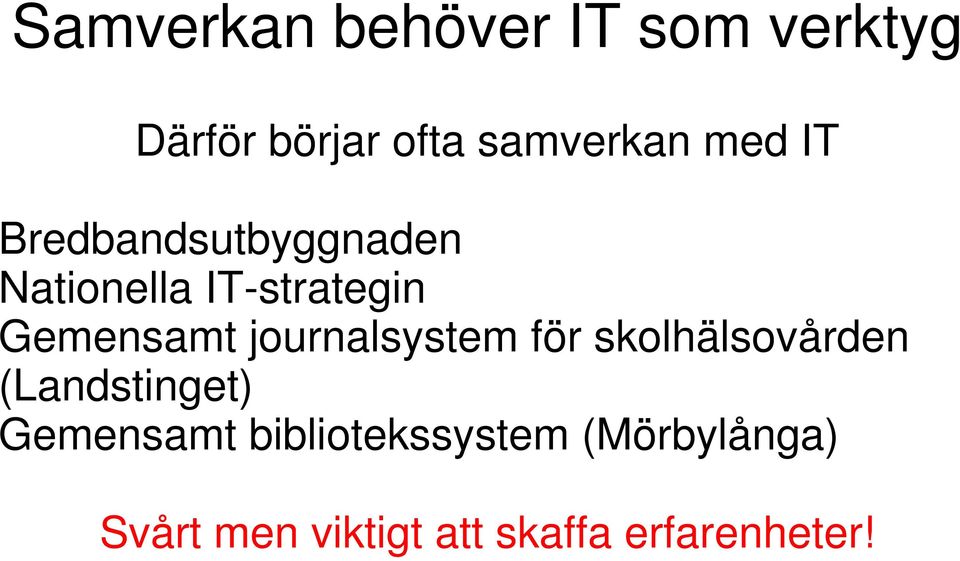 Samverkan behöver IT som verktyg

Därför börjar ofta samverkan med IT

Bredbandsutbyggnaden
Nationella IT-strategin
Gemensamt journalsystem för skolhälsovården (Landstinget)
Gemensamt bibliotekssystem (Mörbylånga)

Svårt men viktigt att skaffa erfarenheter!